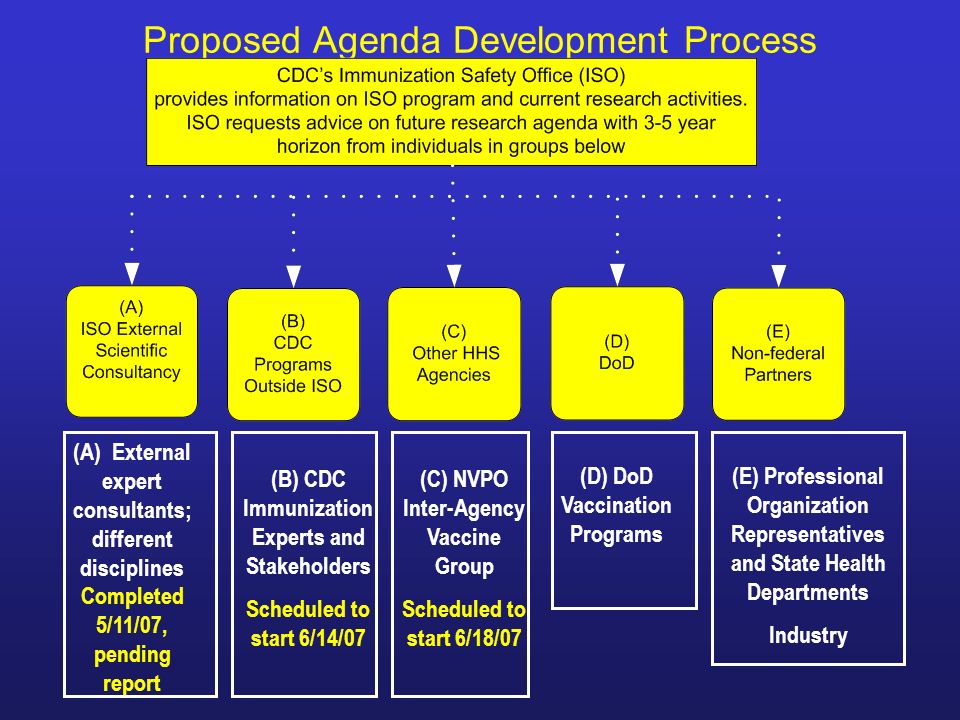 Proposed Agenda Development Process

CDC's Immunization Safety Office (ISO) provides information on ISO program and current research activities. ISO requests advice on future research agenda with 3-5 year horizon from individuals in groups below

(A) ISO External Scientific Consultancy

(B) CDC Programs Outside ISO

(C) Other HHS Agencies

(D) DoD

(E) Non-federal Partners

(A) External expert consultants; different disciplines Completed 5/11/07, pending report

(B) CDC Immunization Experts and Stakeholders

Scheduled to start 6/14/07

(C) NVPO Inter-Agency Vaccine Group

Scheduled to start 6/18/07

(D) DoD Vaccination Programs

(E) Professional Organization Representatives and State Health Departments

Industry